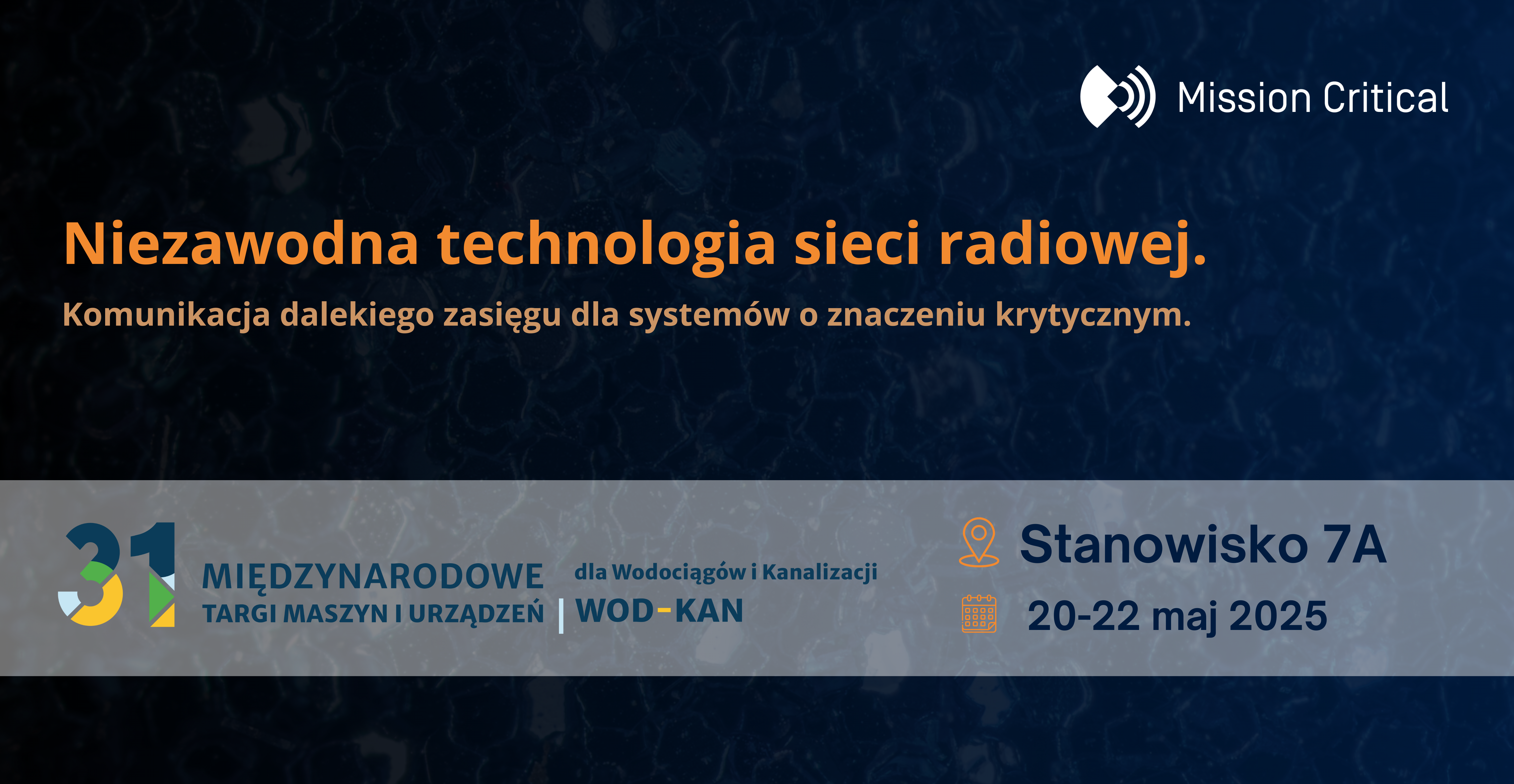 Mission Critical

Niezawodna technologia sieci radiowej.

Komunikacja dalekiego zasięgu dla systemów o znaczeniu krytycznym.

31 MIĘDZYNARODOWE TARGI MASZYN I URZĄDZEŃ | dla Wodociągów i Kanalizacji WOD-KAN

Stanowisko 7A

20-22 maj 2025